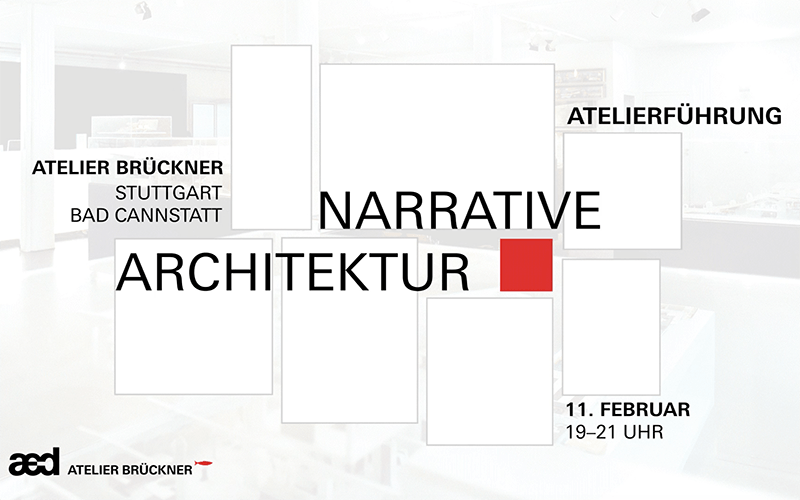 ATELIERFÜHRUNG

ATELIER BRÜCKNER
STUTTGART
BAD CANNSTATT

NARRATIVE
ARCHITEKTUR

11. FEBRUAR
19–21 UHR

aed ATELIER BRÜCKNER